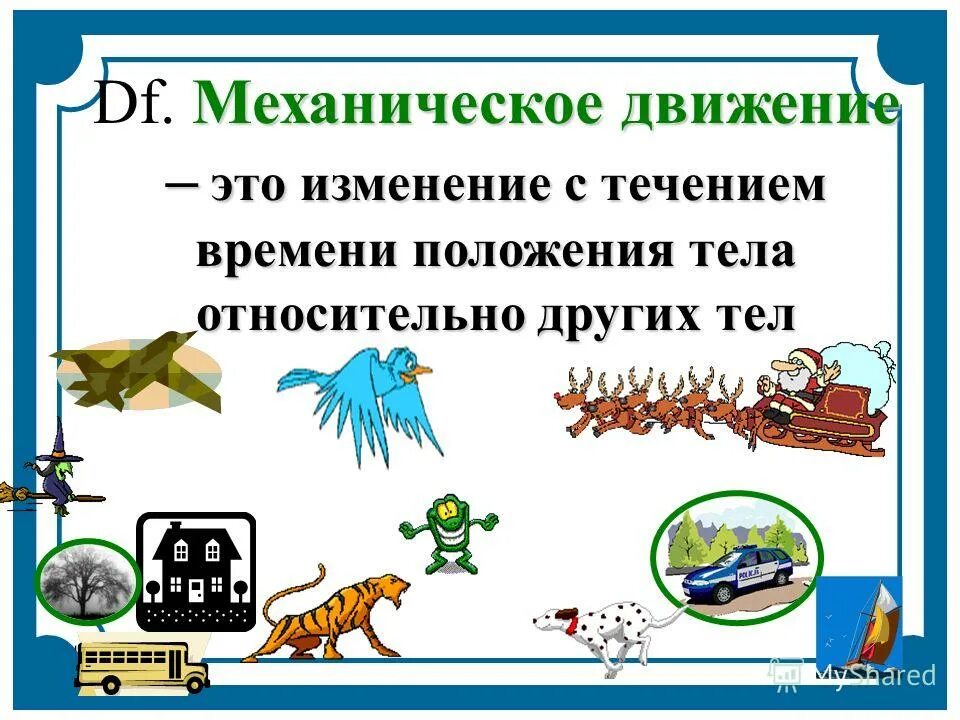 Df. Механическое движение – это изменение с течением времени положения тела относительно других тел

POLICE

MyShared